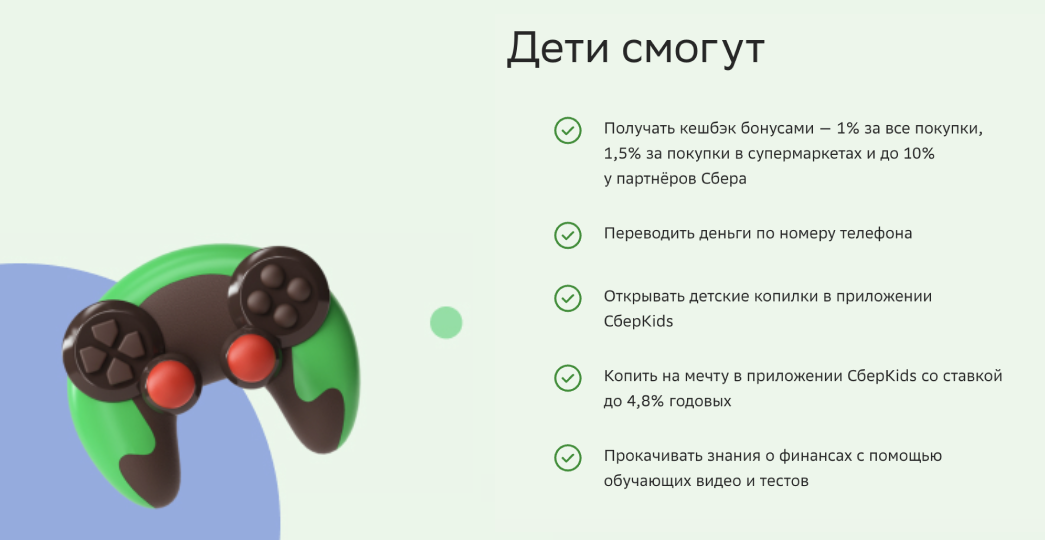 Дети смогут

Получать кешбэк бонусами — 1% за все покупки, 1,5% за покупки в супермаркетах и до 10% у партнёров Сбера

Переводить деньги по номеру телефона

Открывать детские копилки в приложении СберKids

Копить на мечту в приложении СберKids со ставкой до 4,8% годовых

Прокачивать знания о финансах с помощью обучающих видео и тестов